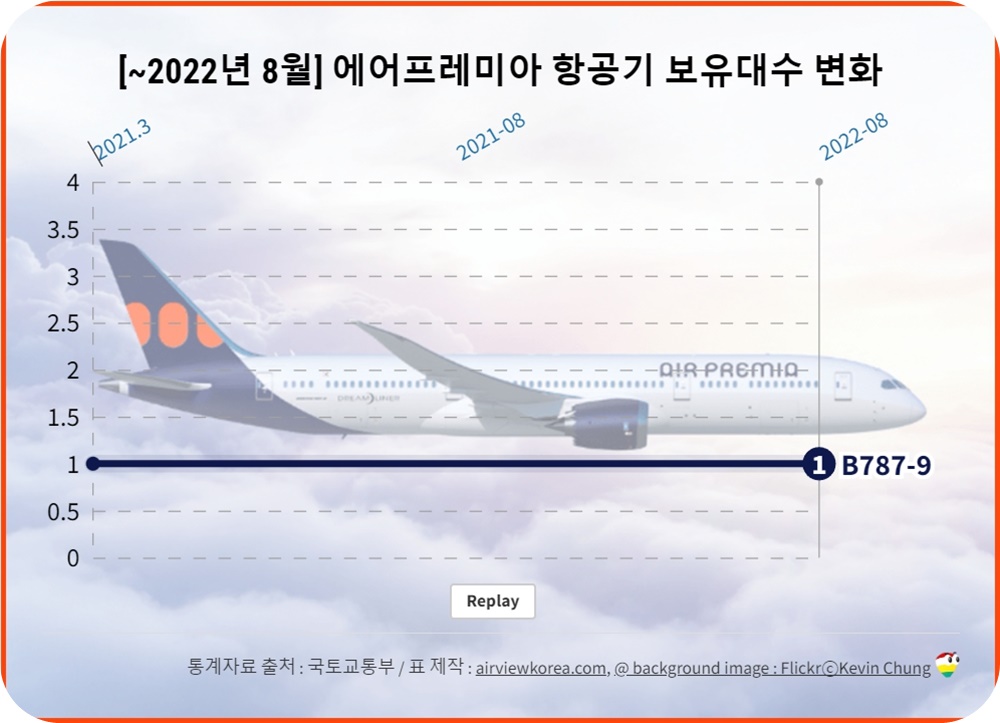 [~2022년 8월] 에어프레미아 항공기 보유대수 변화

2021.3
2021-08
2022-08

4
3.5
3
2.5
2
1.5
1
0.5
0

AIR PREMIA
DREAMLINER

1 B787-9

Replay

통계자료 출처 : 국토교통부 / 표 제작 : airviewkorea.com, @ background image : Flickr©Kevin Chung